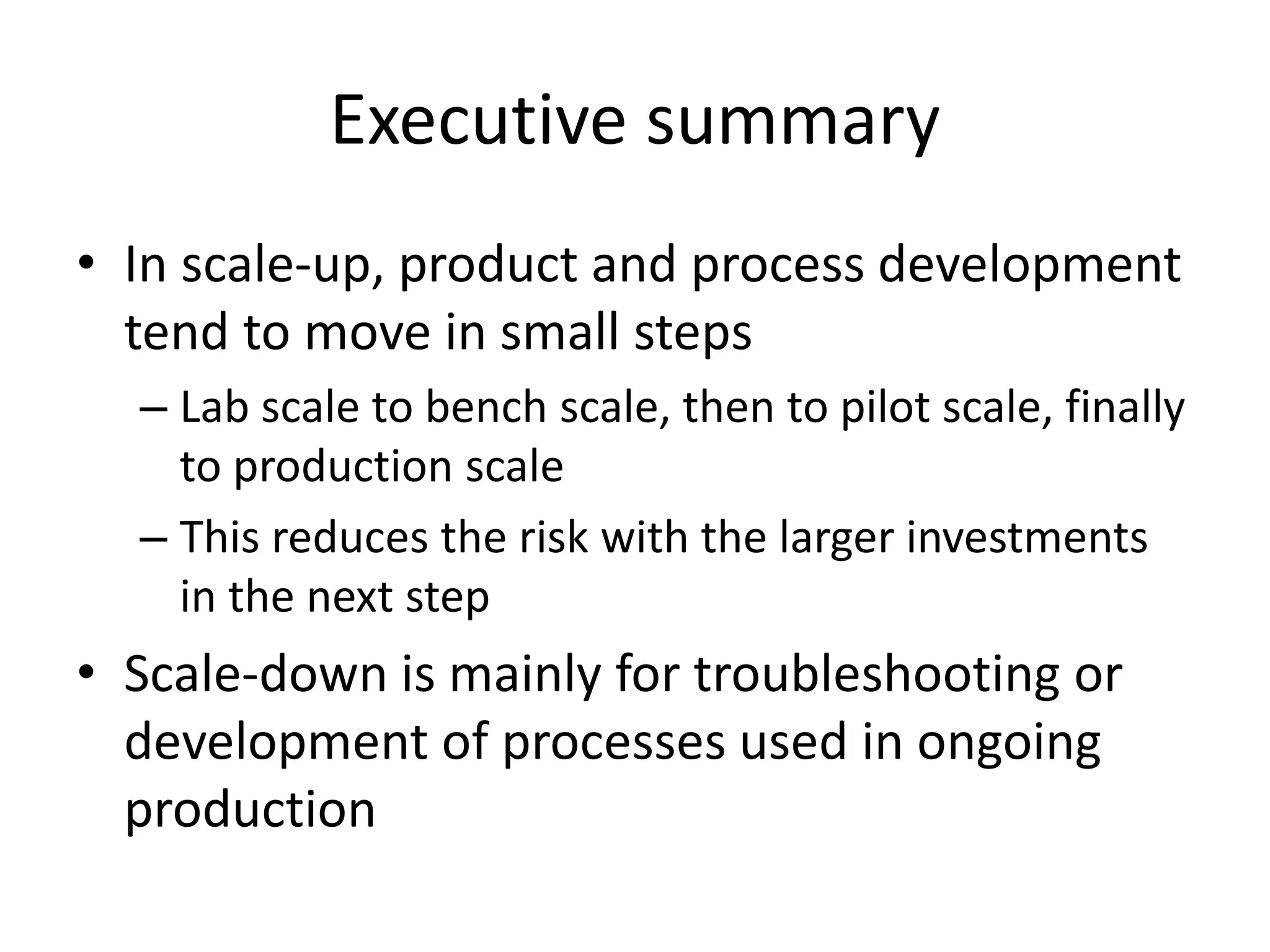 Executive summary

• In scale-up, product and process development tend to move in small steps
– Lab scale to bench scale, then to pilot scale, finally to production scale
– This reduces the risk with the larger investments in the next step

• Scale-down is mainly for troubleshooting or development of processes used in ongoing production